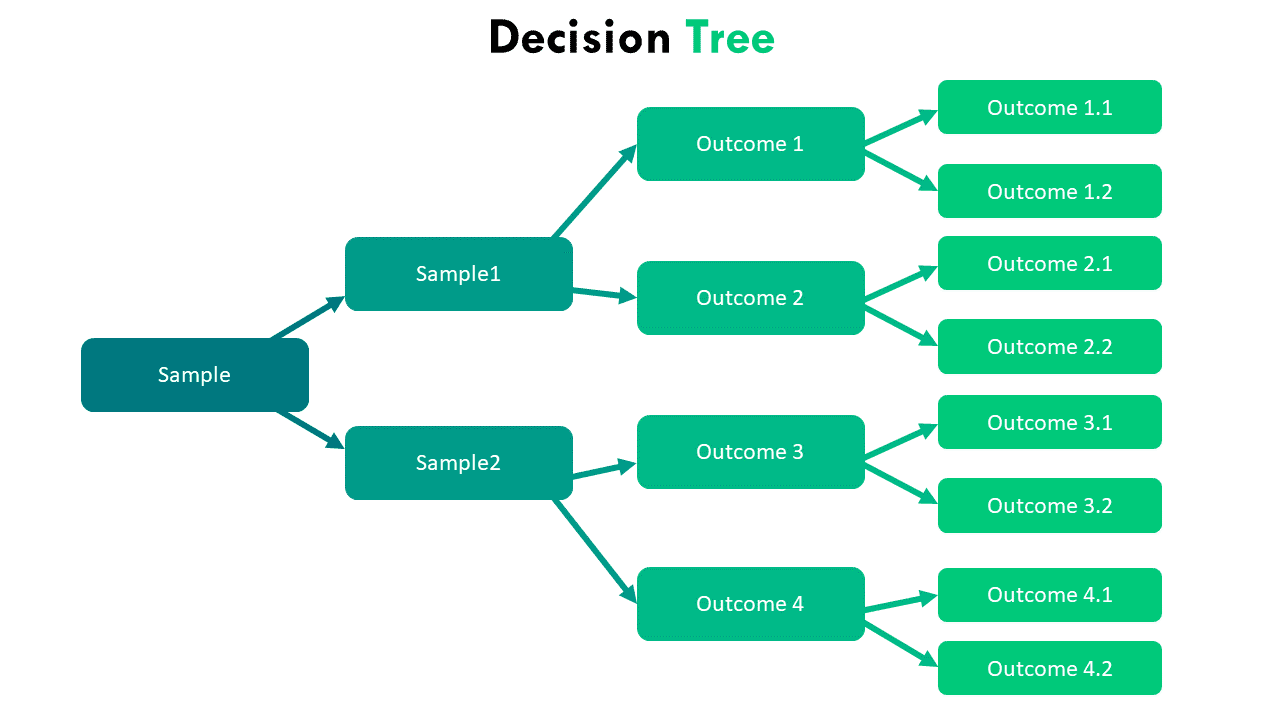 Decision Tree

Sample

Sample1

Sample2

Outcome 1

Outcome 2

Outcome 3

Outcome 4

Outcome 1.1

Outcome 1.2

Outcome 2.1

Outcome 2.2

Outcome 3.1

Outcome 3.2

Outcome 4.1

Outcome 4.2